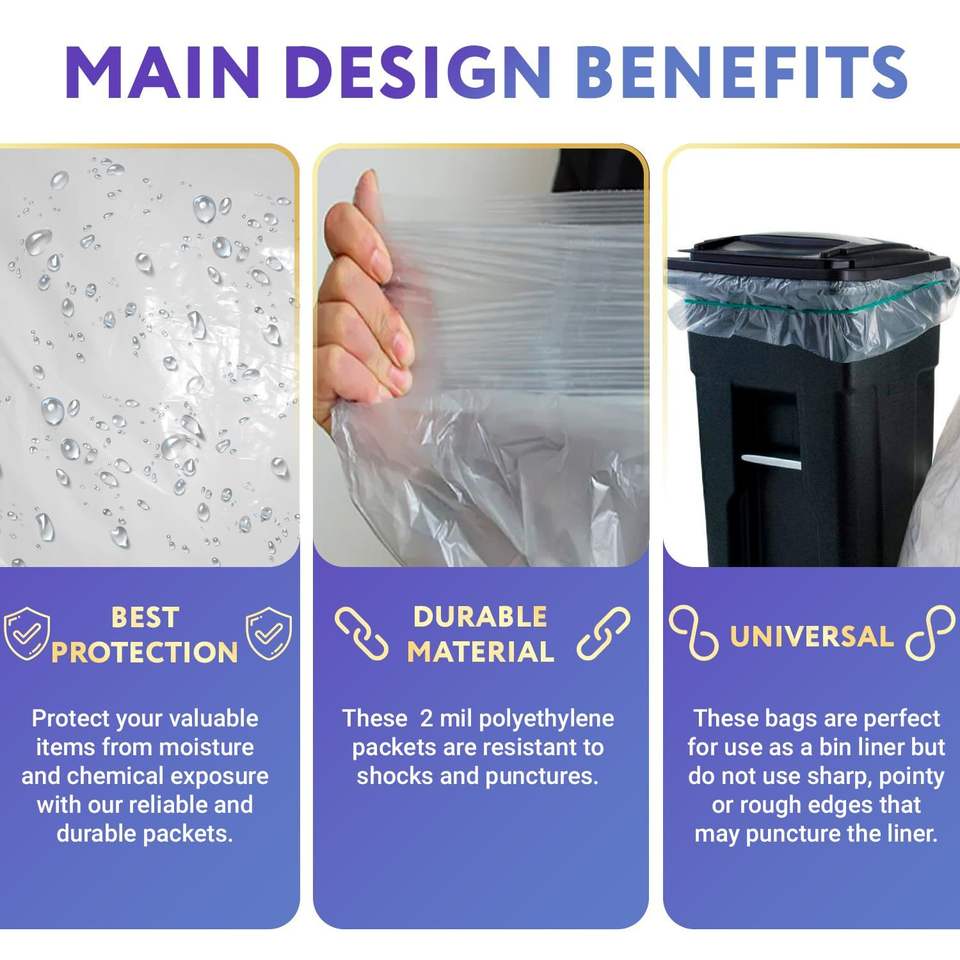 MAIN DESIGN BENEFITS

BEST PROTECTION

Protect your valuable items from moisture and chemical exposure with our reliable and durable packets.

DURABLE MATERIAL

These 2 mil polyethylene packets are resistant to shocks and punctures.

UNIVERSAL

These bags are perfect for use as a bin liner but do not use sharp, pointy or rough edges that may puncture the liner.